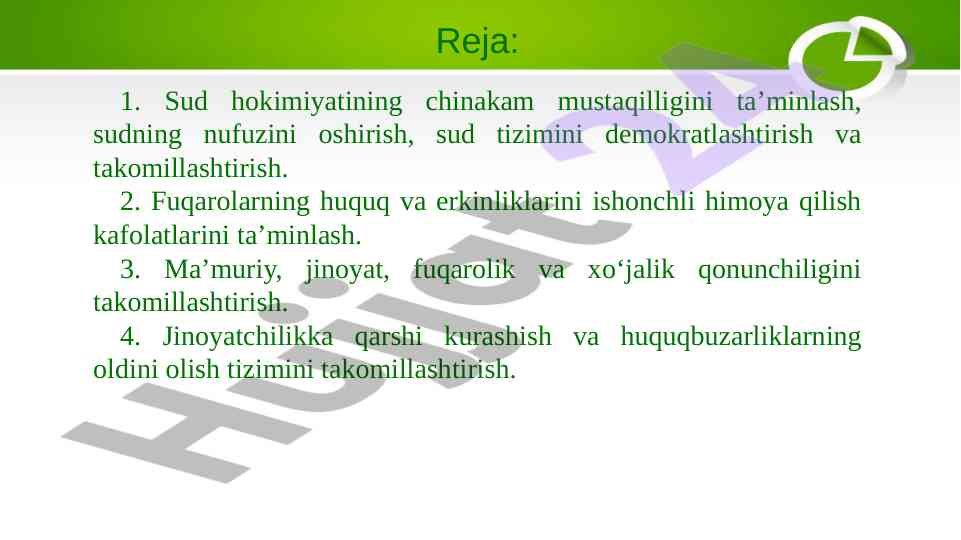 Reja:

1. Sud hokimiyatining chinakam mustaqilligini ta’minlash, sudning nufuzini oshirish, sud tizimini demokratlashtirish va takomillashtirish.

2. Fuqarolarning huquq va erkinliklarini ishonchli himoya qilish kafolatlarini ta’minlash.

3. Ma’muriy, jinoyat, fuqarolik va xo‘jalik qonunchiligini takomillashtirish.

4. Jinoyatchilikka qarshi kurashish va huquqbuzarliklarning oldini olish tizimini takomillashtirish.

Hujjat 24